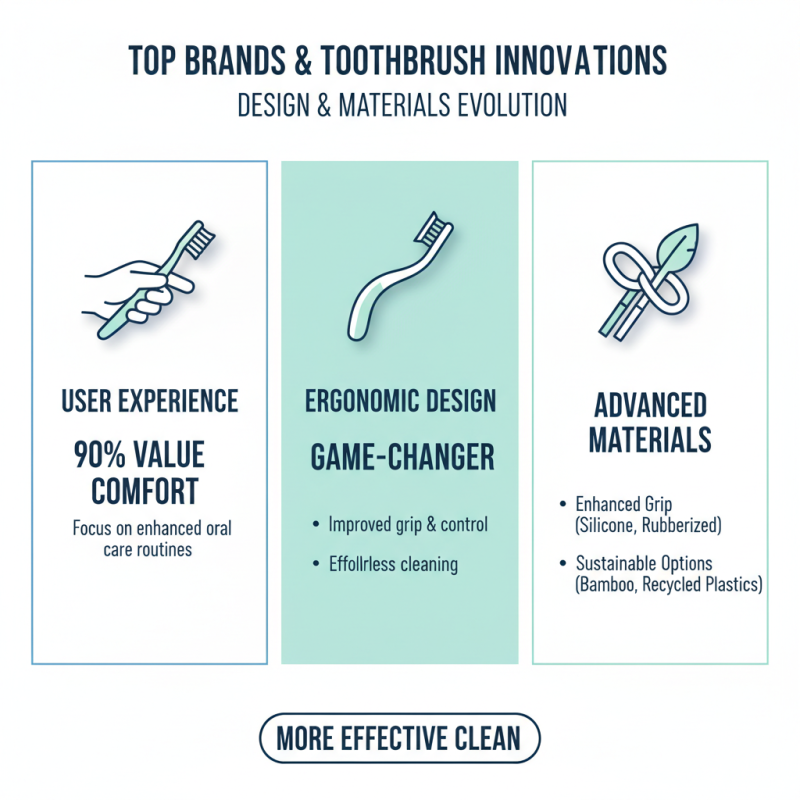 TOP BRANDS & TOOTHBRUSH INNOVATIONS

DESIGN & MATERIALS EVOLUTION

USER EXPERIENCE

90% VALUE COMFORT

Focus on enhanced oral care routines

ERGONOMIC DESIGN

GAME-CHANGER

• Improved grip & control

• Effollrless cleaning

ADVANCED MATERIALS

• Enhanced Grip (Silicone, Rubberized)

• Sustainable Options (Bamboo, Recycled Plastics)

MORE EFFECTIVE CLEAN